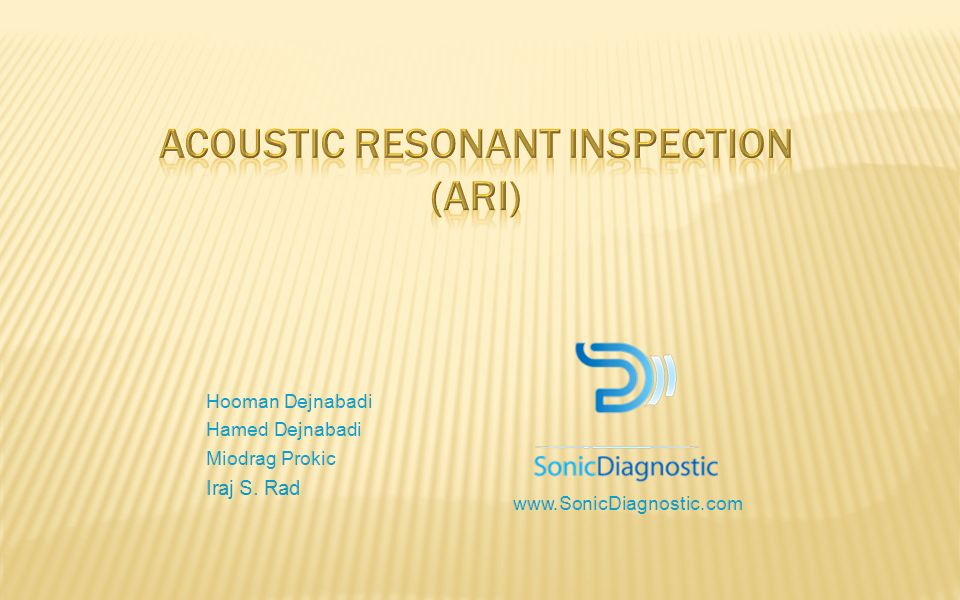 ACOUSTIC RESONANT INSPECTION (ARI)

Hooman Dejnabadi
Hamed Dejnabadi
Miodrag Prokic
Iraj S. Rad

SonicDiagnostic
www.SonicDiagnostic.com